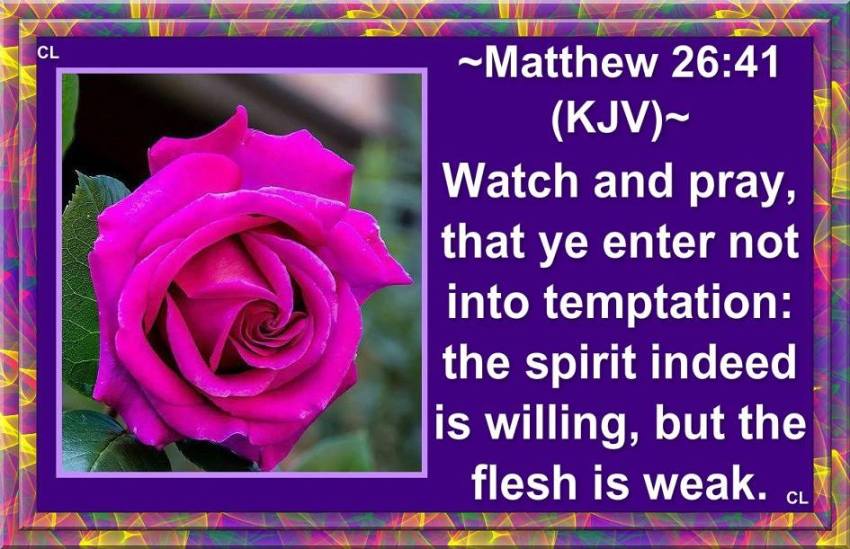 CL

~Matthew 26:41 (KJV)~

Watch and pray, that ye enter not into temptation: the spirit indeed is willing, but the flesh is weak.

CL